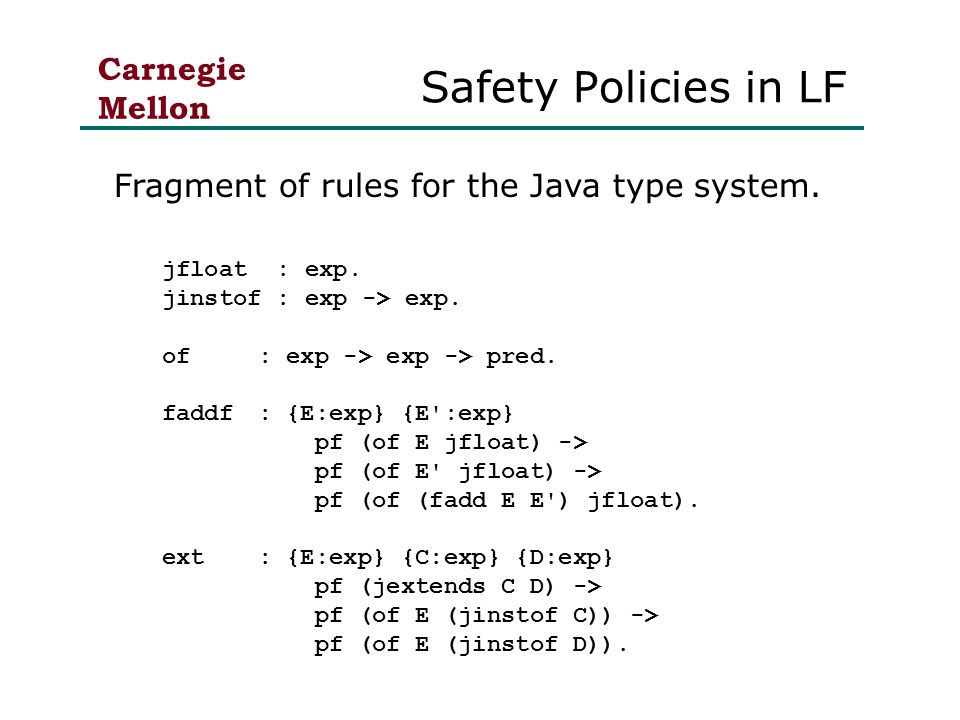 Carnegie Mellon

Safety Policies in LF

Fragment of rules for the Java type system.

jfloat  : exp.
jinstof : exp -> exp.

of      : exp -> exp -> pred.

faddf  : {E:exp} {E':exp}
            pf (of E jfloat) ->
            pf (of E' jfloat) ->
            pf (of (fadd E E') jfloat).

ext    : {E:exp} {C:exp} {D:exp}
            pf (jextends C D) ->
            pf (of E (jinstof C)) ->
            pf (of E (jinstof D)).